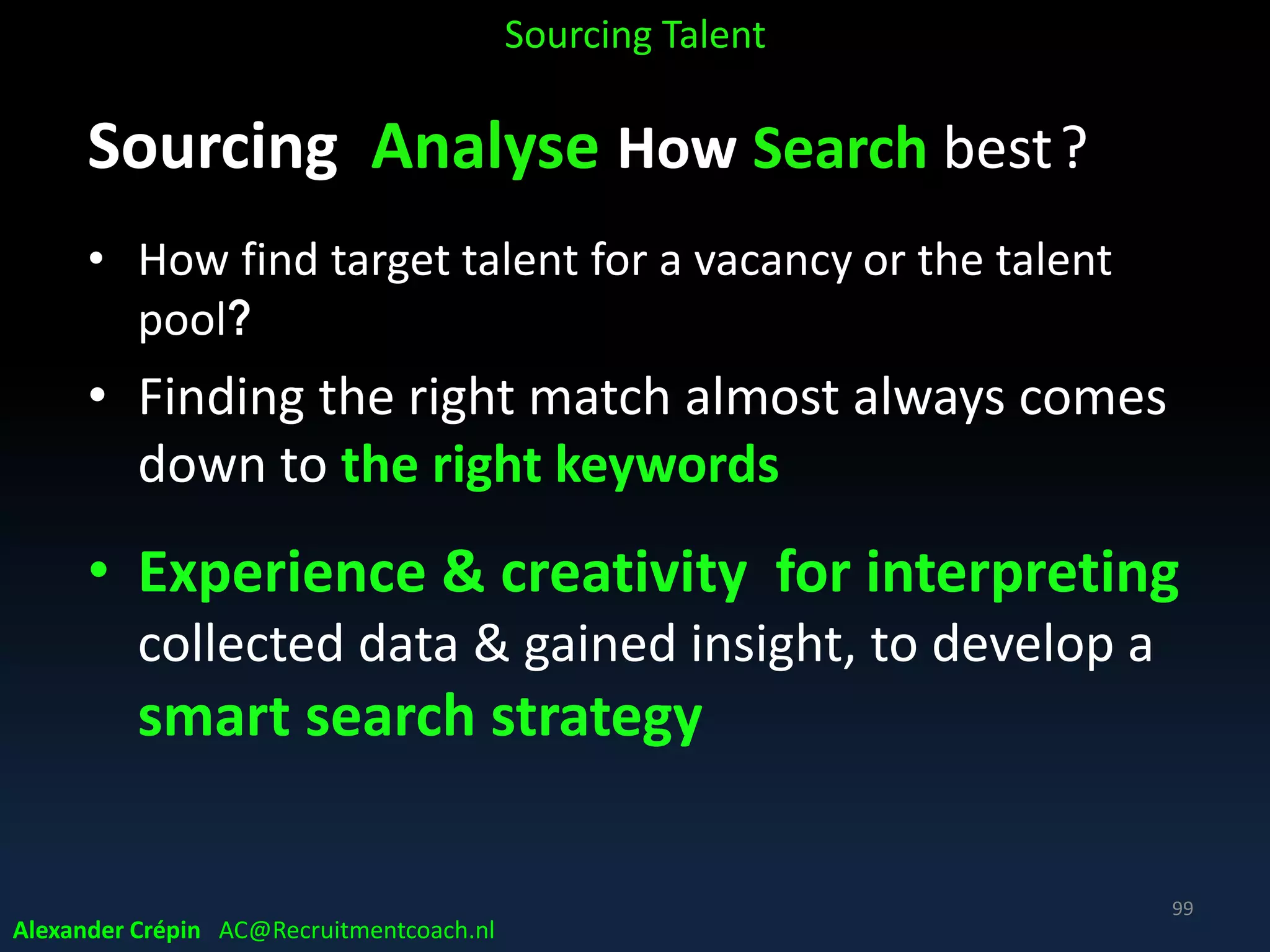 Sourcing Talent

Sourcing Analyse How Search best ?

• How find target talent for a vacancy or the talent pool?
• Finding the right match almost always comes down to the right keywords

• Experience & creativity for interpreting collected data & gained insight, to develop a smart search strategy

99

Alexander Crépin AC@Recruitmentcoach.nl